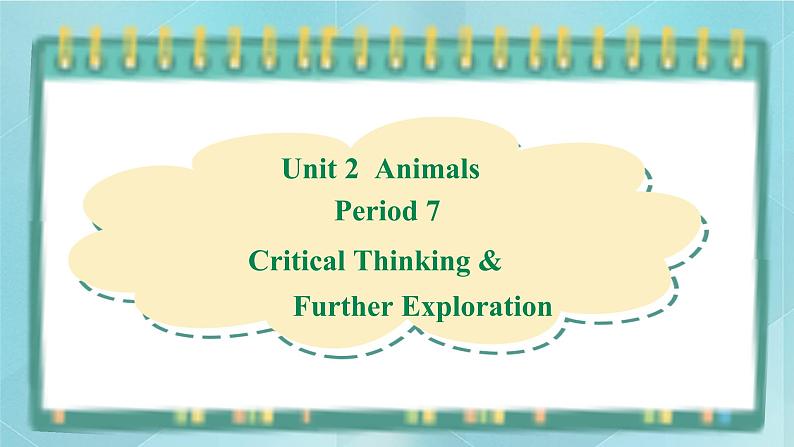 Unit 2 Animals
Period 7
Critical Thinking &
Further Exploration